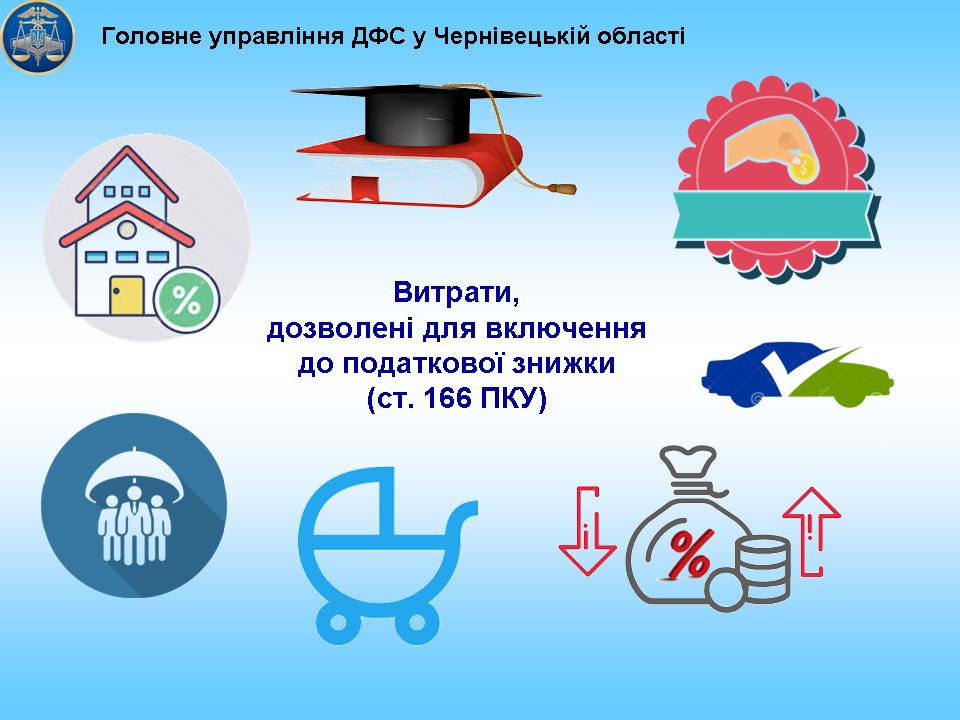 Головне управління ДФС у Чернівецькій області

Витрати,
дозволені для включення
до податкової знижки
(ст. 166 ПКУ)

%

%